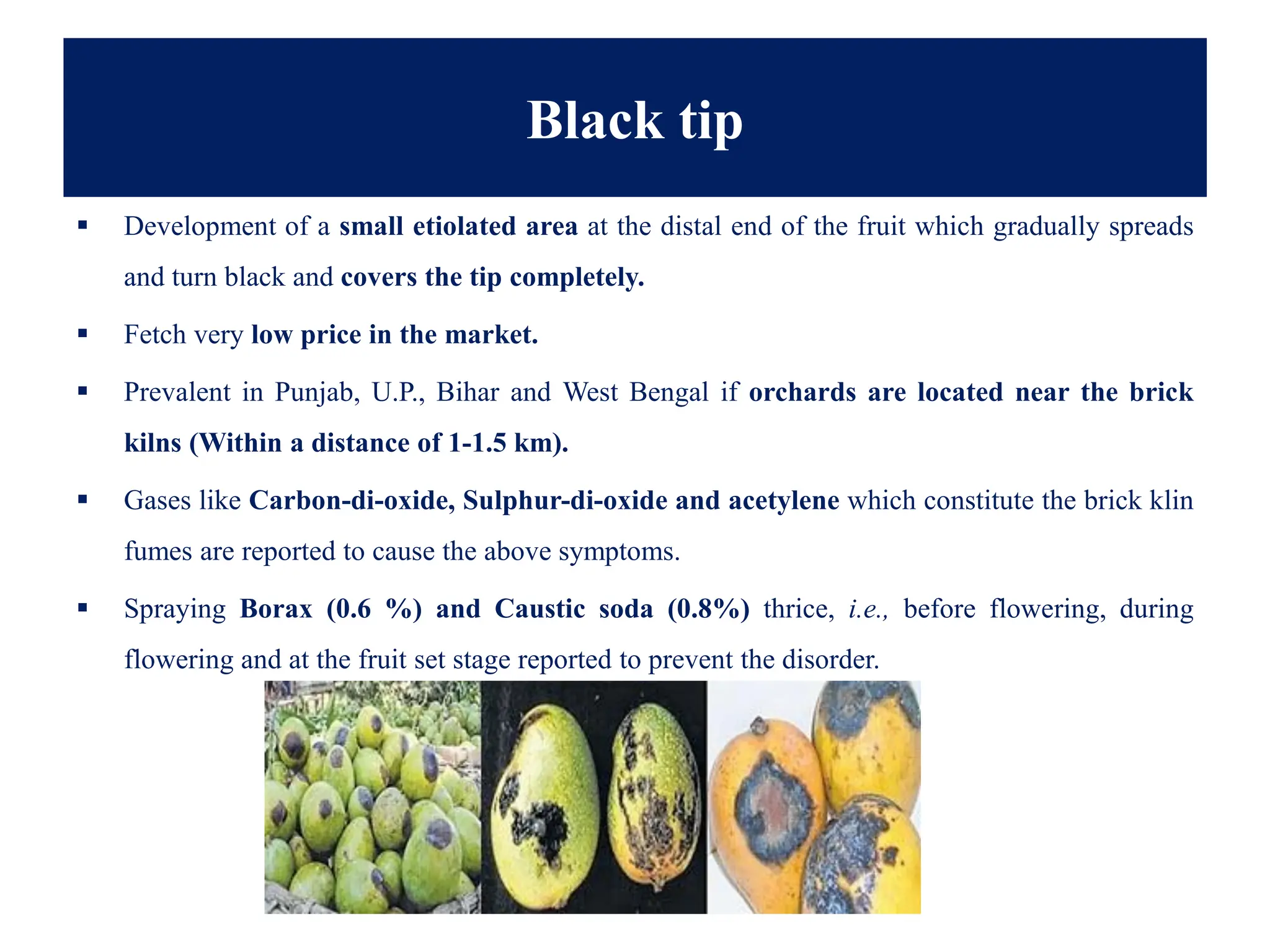 Black tip

▪ Development of a small etiolated area at the distal end of the fruit which gradually spreads and turn black and covers the tip completely.

▪ Fetch very low price in the market.

▪ Prevalent in Punjab, U.P., Bihar and West Bengal if orchards are located near the brick kilns (Within a distance of 1-1.5 km).

▪ Gases like Carbon-di-oxide, Sulphur-di-oxide and acetylene which constitute the brick klin fumes are reported to cause the above symptoms.

▪ Spraying Borax (0.6 %) and Caustic soda (0.8%) thrice, i.e., before flowering, during flowering and at the fruit set stage reported to prevent the disorder.